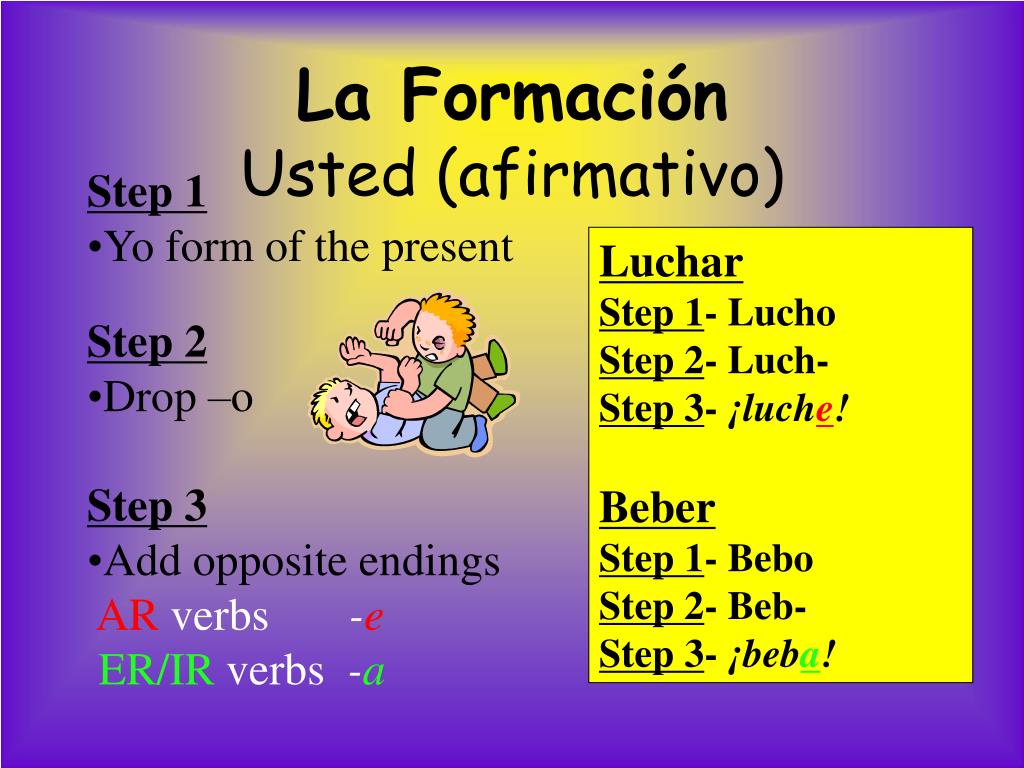 La Formación
Usted (afirmativo)

Step 1
•Yo form of the present

Step 2
•Drop –o

Step 3
•Add opposite endings
AR verbs -e
ER/IR verbs -a

Luchar
Step 1- Lucho
Step 2- Luch-
Step 3- ¡luche!

Beber
Step 1- Bebo
Step 2- Beb-
Step 3- ¡beba!